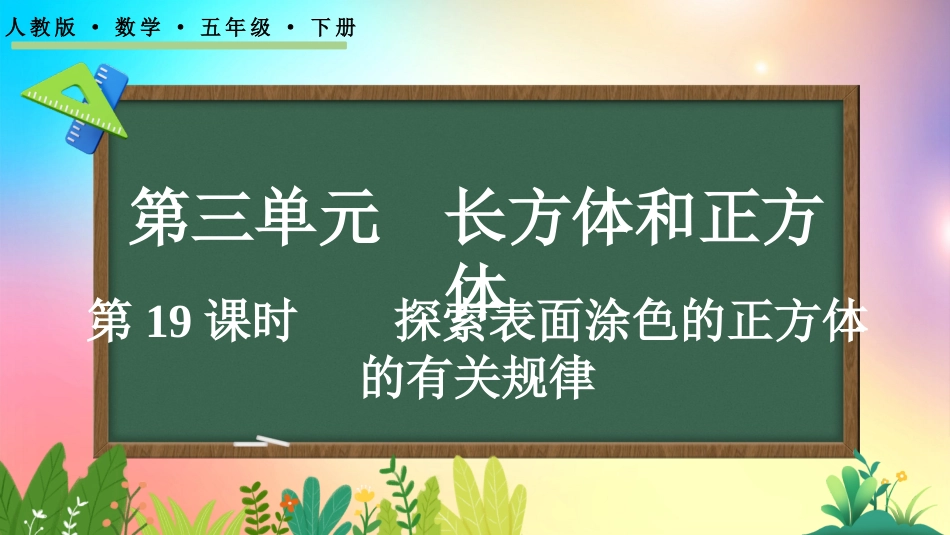 人教版 · 数学 · 五年级 · 下册

第三单元　长方体和正方体

第 19 课时　　探索表面涂色的正方体的有关规律